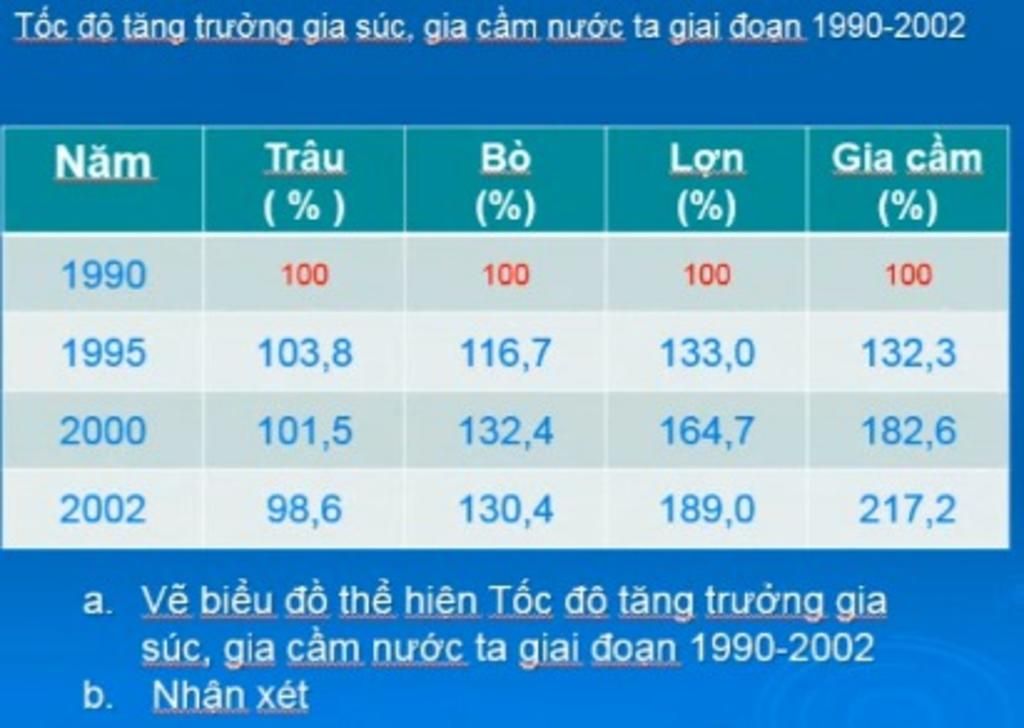 Tốc độ tăng trưởng gia súc, gia cầm nước ta giai đoạn 1990-2002

| Năm | Trâu ( % ) | Bò (%) | Lợn (%) | Gia cầm (%) |
|---|---|---|---|---|
| 1990 | 100 | 100 | 100 | 100 |
| 1995 | 103,8 | 116,7 | 133,0 | 132,3 |
| 2000 | 101,5 | 132,4 | 164,7 | 182,6 |
| 2002 | 98,6 | 130,4 | 189,0 | 217,2 |

a. Vẽ biểu đồ thể hiện Tốc độ tăng trưởng gia súc, gia cầm nước ta giai đoạn 1990-2002
b. Nhận xét